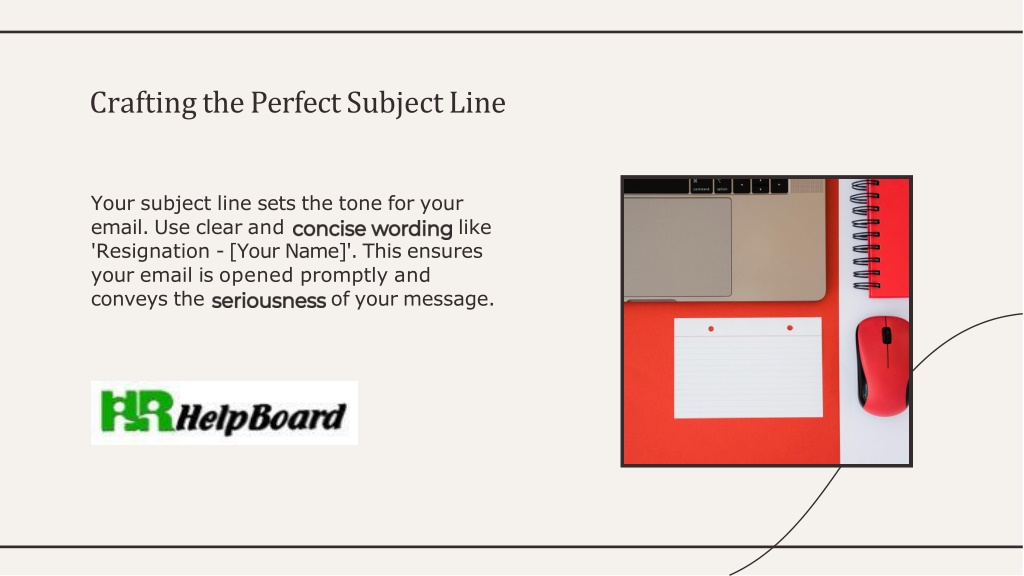 Crafting the Perfect Subject Line

Your subject line sets the tone for your email. Use clear and concise wording like 'Resignation - [Your Name]'. This ensures your email is opened promptly and conveys the seriousness of your message.

HR HelpBoard

command option